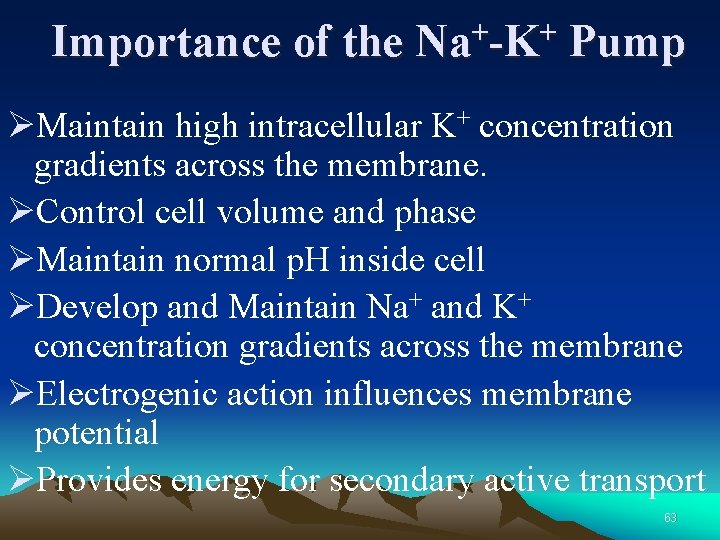 Importance of the $Na^+$-$K^+$ Pump

➢Maintain high intracellular $K^+$ concentration gradients across the membrane.

➢Control cell volume and phase

➢Maintain normal pH inside cell

➢Develop and Maintain $Na^+$ and $K^+$ concentration gradients across the membrane

➢Electrogenic action influences membrane potential

➢Provides energy for secondary active transport

63